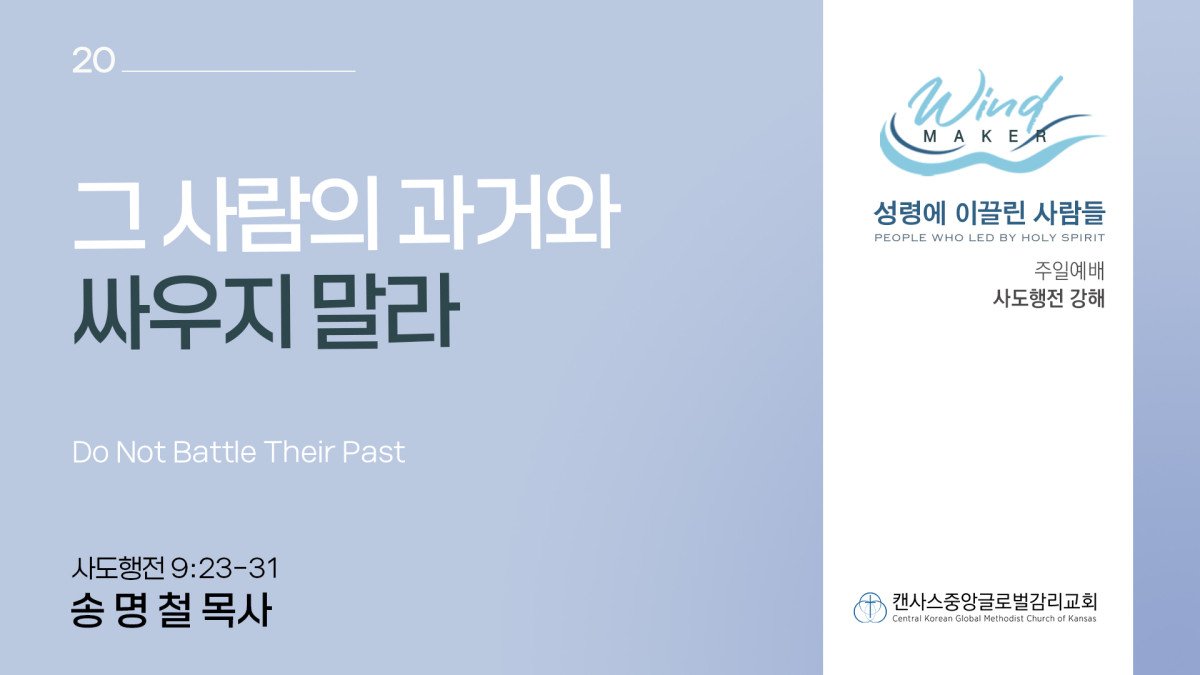 20

그 사람의 과거와 싸우지 말라

Do Not Battle Their Past

사도행전 9:23-31
송 명 철 목사

Wind MAKER

성령에 이끌린 사람들
PEOPLE WHO LED BY HOLY SPIRIT

주일예배
사도행전 강해

캔사스중앙글로벌감리교회
Central Korean Global Methodist Church of Kansas